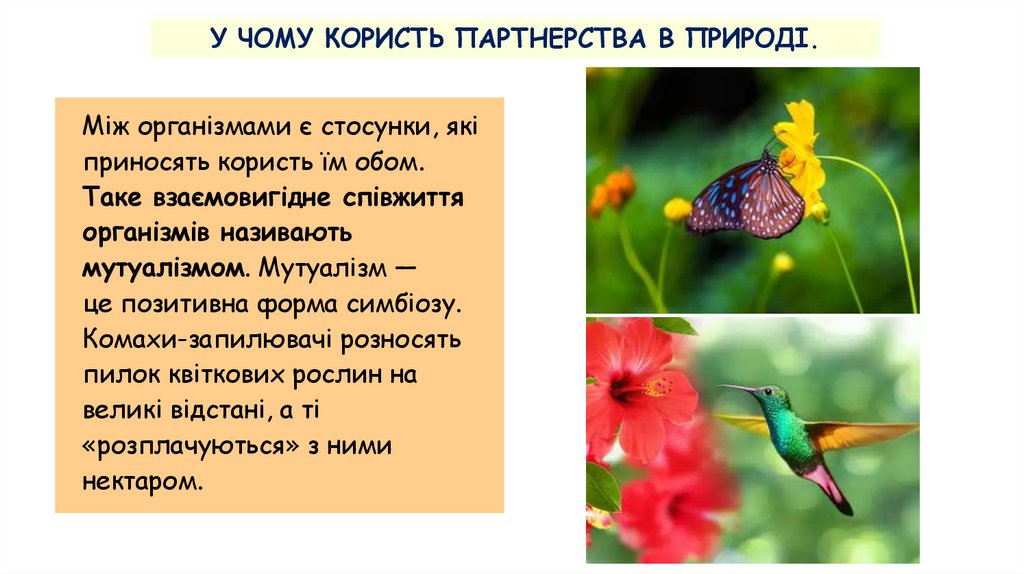 У ЧОМУ КОРИСТЬ ПАРТНЕРСТВА В ПРИРОДІ.

Між організмами є стосунки, які приносять користь їм обом. Таке взаємовигідне співжиття організмів називають мутуалізмом. Мутуалізм — це позитивна форма симбіозу. Комахи-запилювачі розносять пилок квіткових рослин на великі відстані, а ті «розплачуються» з ними нектаром.